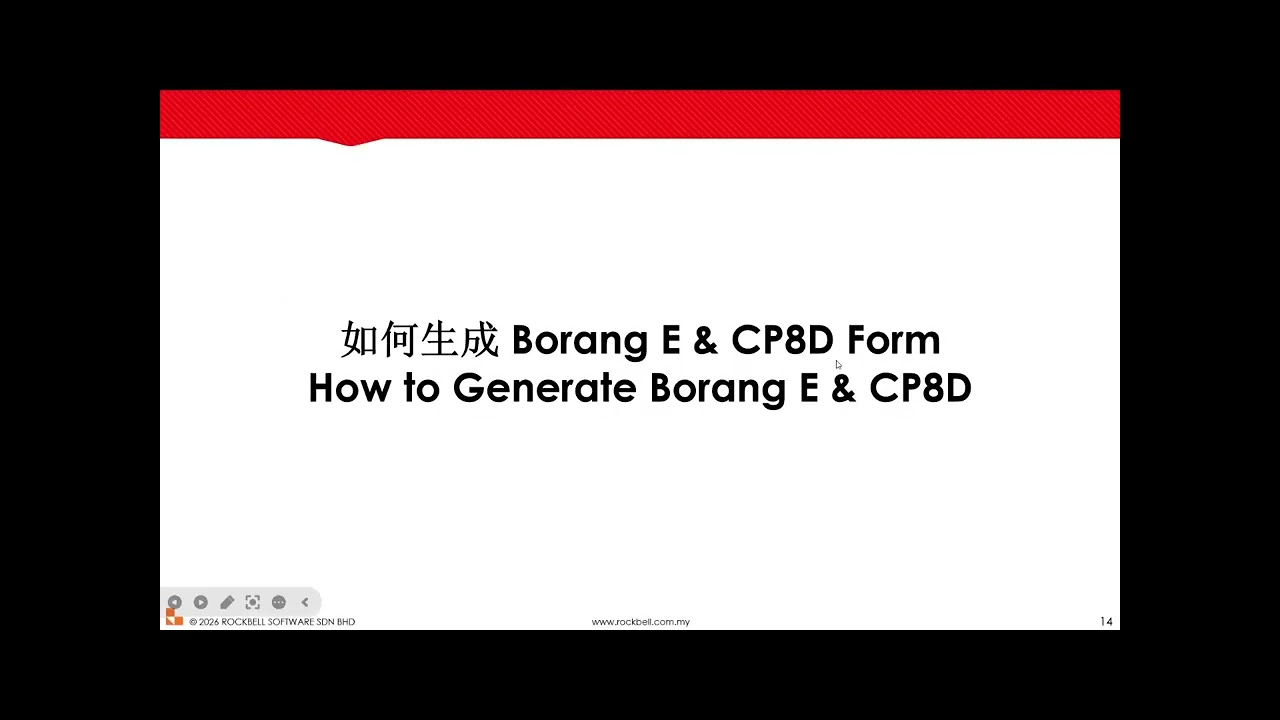 如何生成 Borang E & CP8D Form
How to Generate Borang E & CP8D

© 2026 ROCKBELL SOFTWARE SDN BHD

www.rockbell.com.my

14